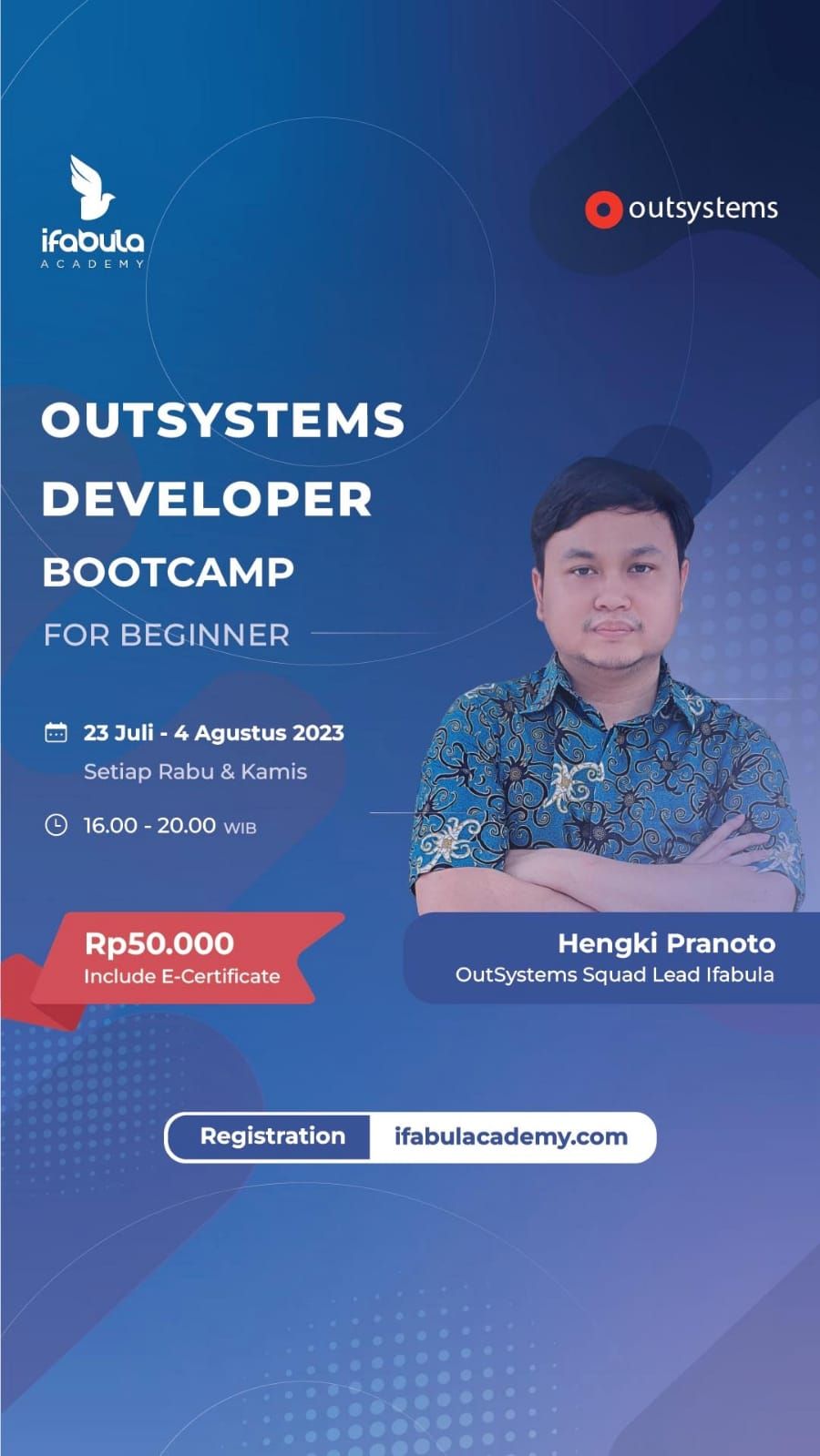 ifabula
ACADEMY

outsystems

OUTSYSTEMS
DEVELOPER
BOOTCAMP
FOR BEGINNER

23 Juli - 4 Agustus 2023
Setiap Rabu & Kamis

16.00 - 20.00 WIB

Rp50.000
Include E-Certificate

Hengki Pranoto
OutSystems Squad Lead Ifabula

Registration ifabulacademy.com